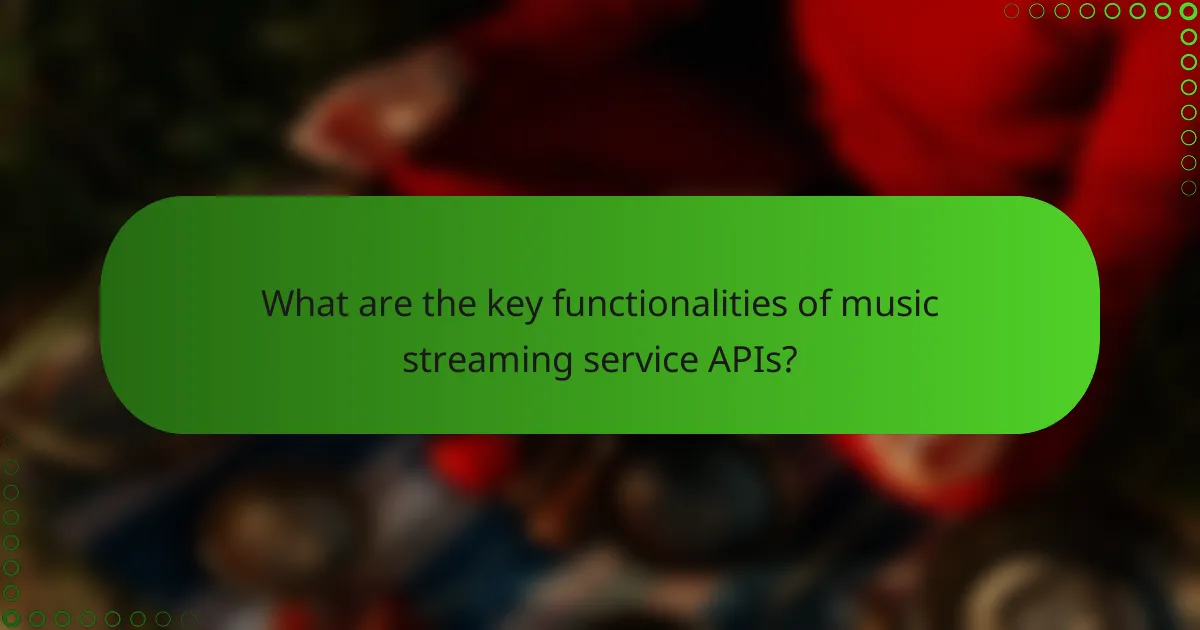 What are the key functionalities of music streaming service APIs?